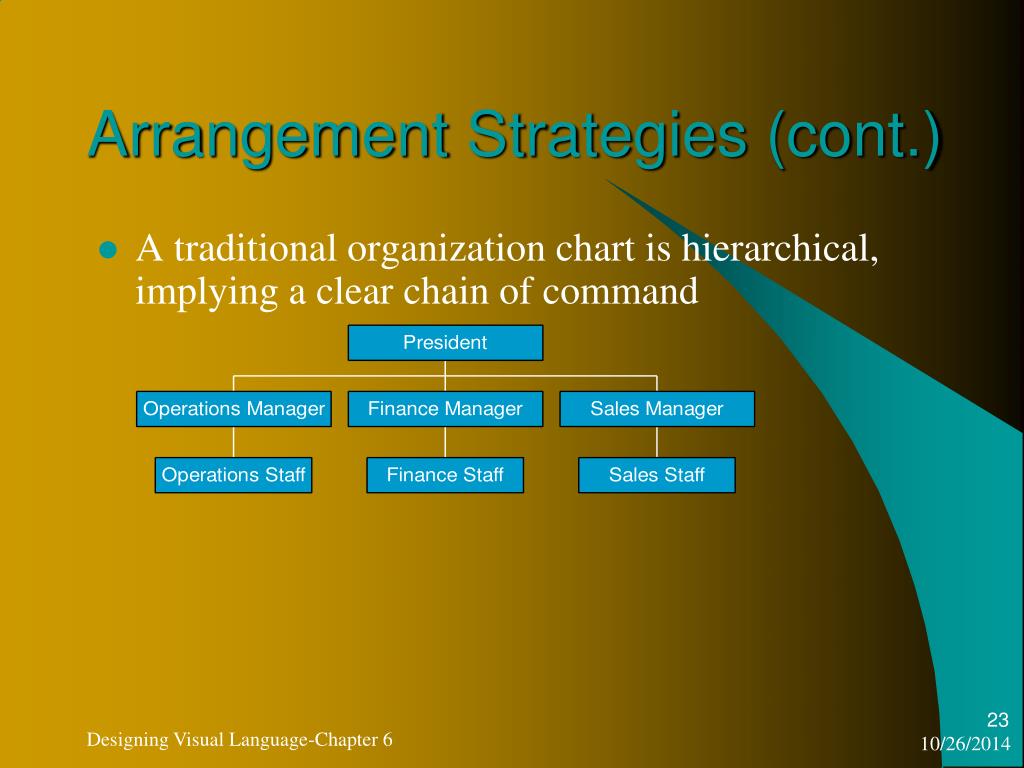 Arrangement Strategies (cont.)

A traditional organization chart is hierarchical, implying a clear chain of command

President

Operations Manager

Finance Manager

Sales Manager

Operations Staff

Finance Staff

Sales Staff

Designing Visual Language-Chapter 6

23

10/26/2014